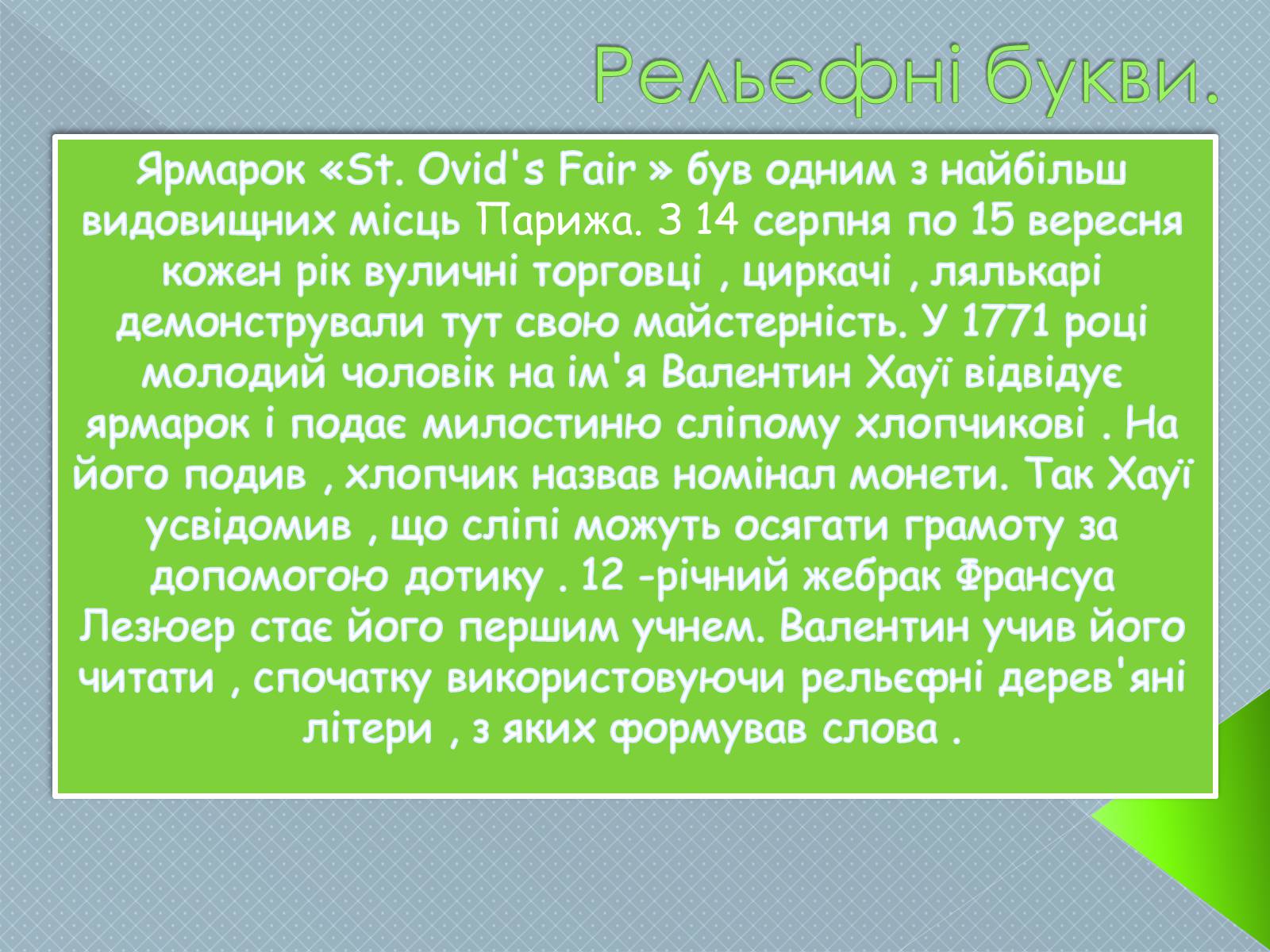 Рельєфні букви.

Ярмарок «St. Ovid's Fair » був одним з найбільш видовищних місць Парижа. З 14 серпня по 15 вересня кожен рік вуличні торговці , циркачі , лялькарі демонстрували тут свою майстерність. У 1771 році молодий чоловік на ім'я Валентин Хауї відвідує ярмарок і подає милостиню сліпому хлопчикові . На його подив , хлопчик назвав номінал монети. Так Хауї усвідомив , що сліпі можуть осягати грамоту за допомогою дотику . 12 -річний жебрак Франсуа Лезюер стає його першим учнем. Валентин учив його читати , спочатку використовуючи рельєфні дерев'яні літери , з яких формував слова .